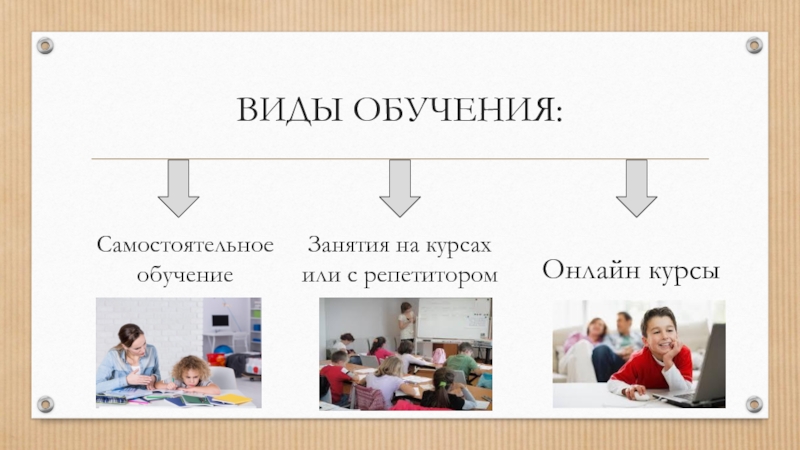 ВИДЫ ОБУЧЕНИЯ:

Самостоятельное обучение

Занятия на курсах или с репетитором

Онлайн курсы